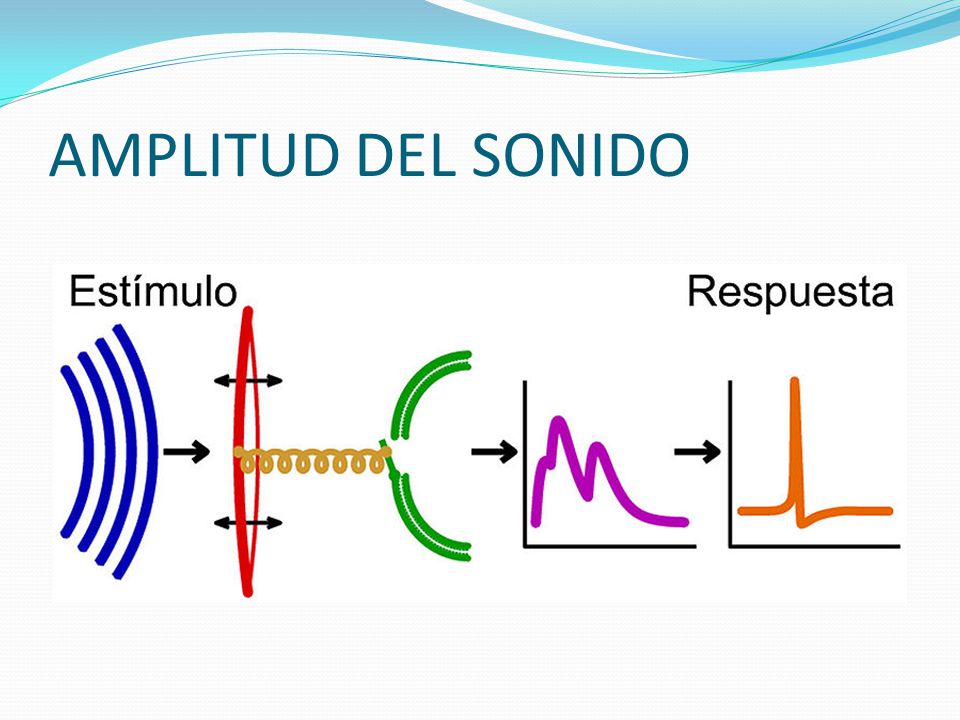 AMPLITUD DEL SONIDO

Estímulo

Respuesta